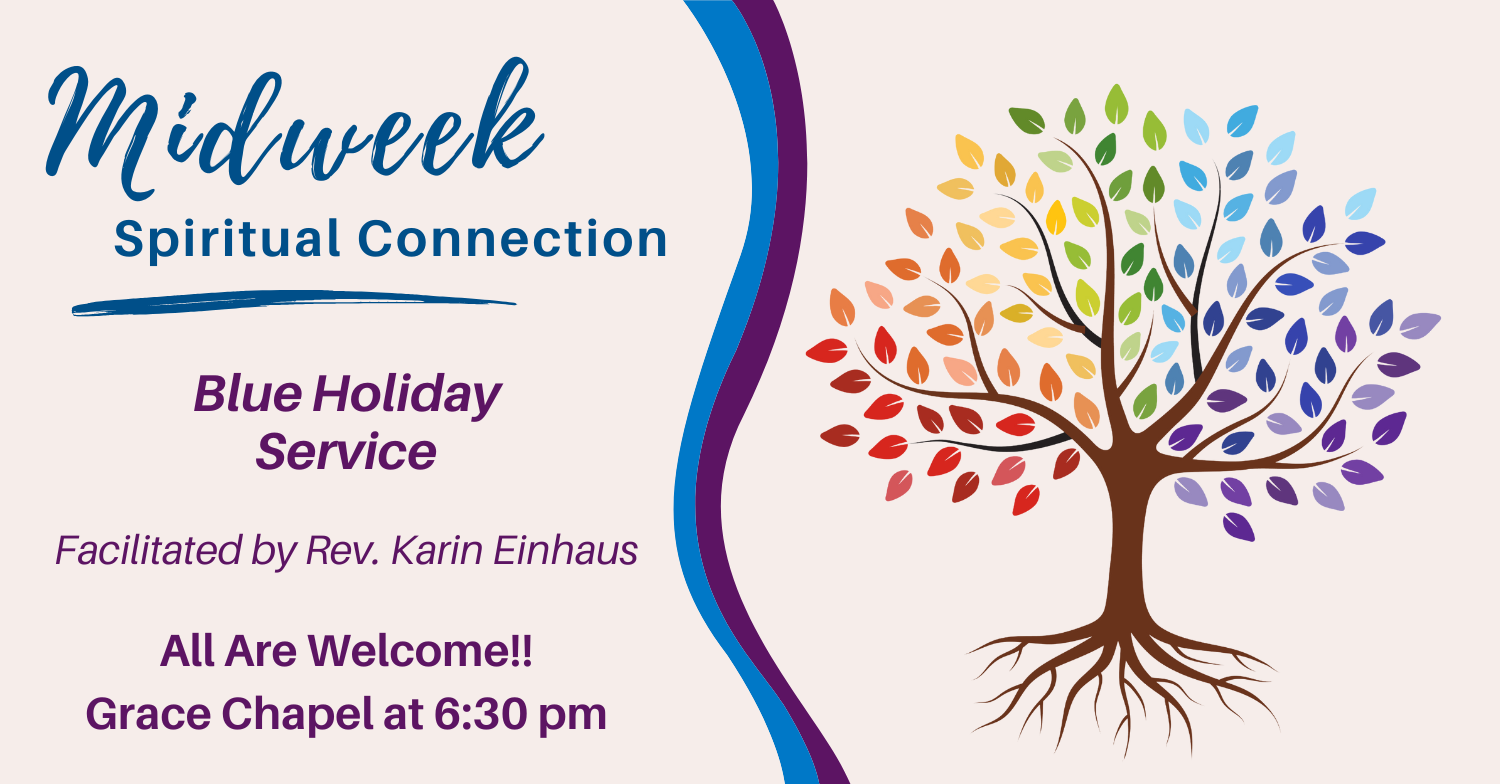 Midweek
Spiritual Connection

Blue Holiday Service

Facilitated by Rev. Karin Einhaus

All Are Welcome!!
Grace Chapel at 6:30 pm